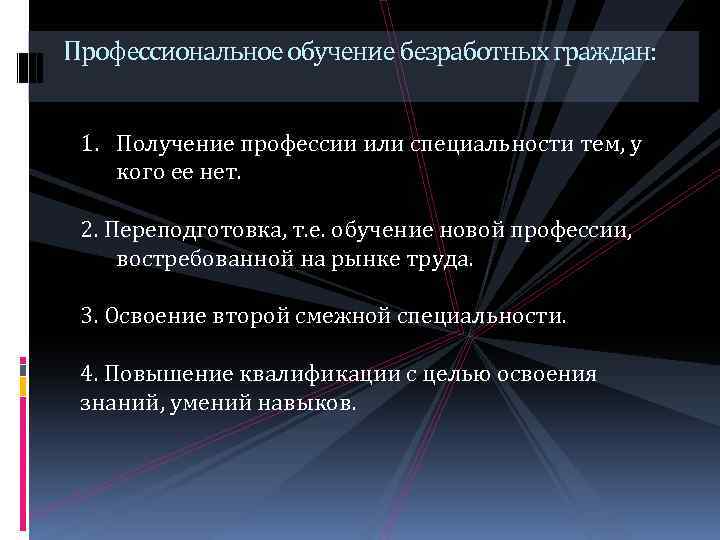 Профессиональное обучение безработных граждан:

1. Получение профессии или специальности тем, у кого ее нет.

2. Переподготовка, т.е. обучение новой профессии, востребованной на рынке труда.

3. Освоение второй смежной специальности.

4. Повышение квалификации с целью освоения знаний, умений навыков.